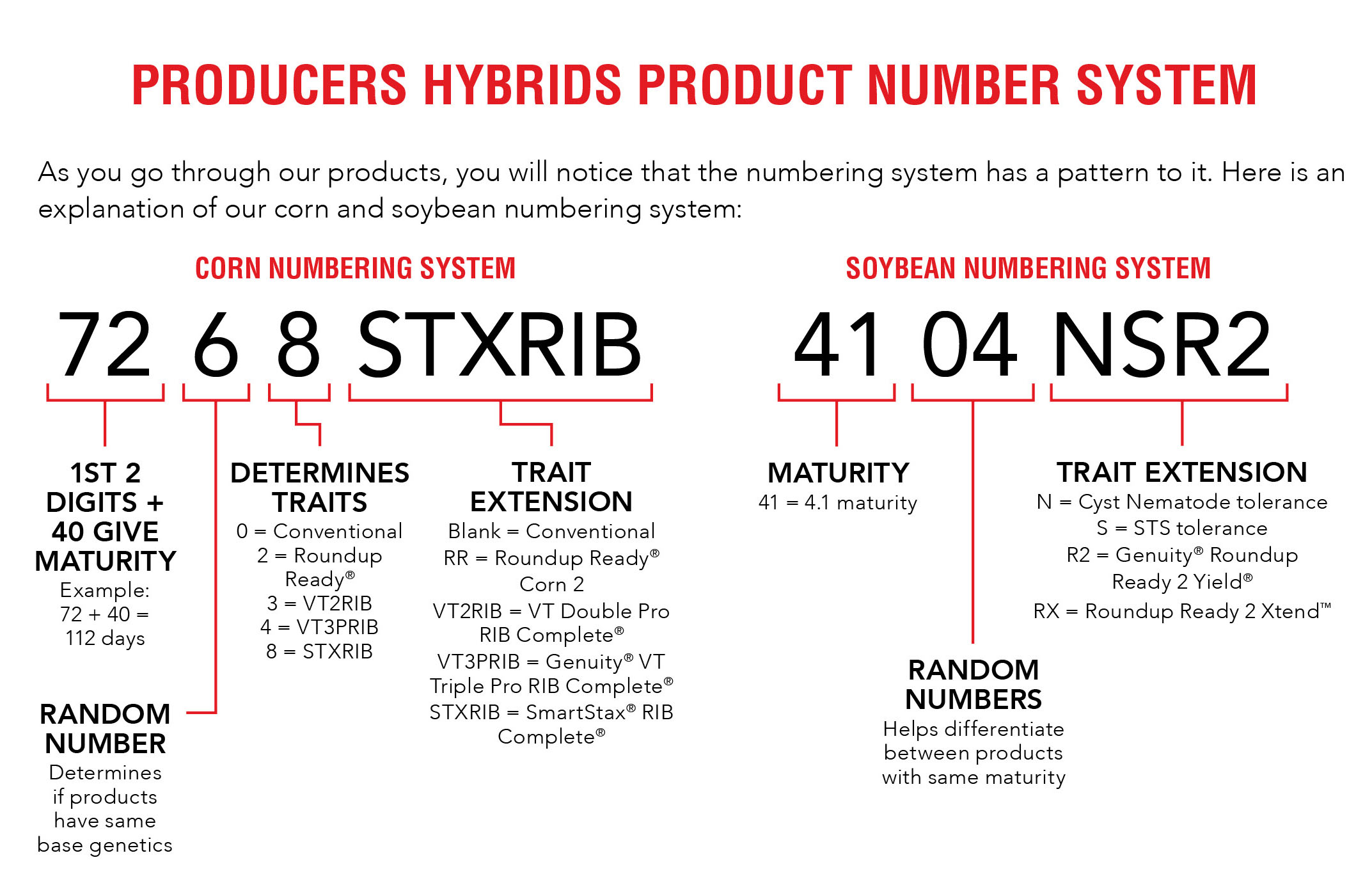 PRODUCERS HYBRIDS PRODUCT NUMBER SYSTEM

As you go through our products, you will notice that the numbering system has a pattern to it. Here is an explanation of our corn and soybean numbering system:

CORN NUMBERING SYSTEM

72 6 8 STXRIB

1ST 2 DIGITS + 40 GIVE MATURITY
Example: 72 + 40 = 112 days

RANDOM NUMBER
Determines if products have same base genetics

DETERMINES TRAITS
0 = Conventional
2 = Roundup Ready®
3 = VT2RIB
4 = VT3PRIB
8 = STXRIB

TRAIT EXTENSION
Blank = Conventional
RR = Roundup Ready® Corn 2
VT2RIB = VT Double Pro RIB Complete®
VT3PRIB = Genuity® VT Triple Pro RIB Complete®
STXRIB = SmartStax® RIB Complete®

SOYBEAN NUMBERING SYSTEM

41 04 NSR2

MATURITY
41 = 4.1 maturity

RANDOM NUMBERS
Helps differentiate between products with same maturity

TRAIT EXTENSION
N = Cyst Nematode tolerance
S = STS tolerance
R2 = Genuity® Roundup Ready 2 Yield®
RX = Roundup Ready 2 Xtend™